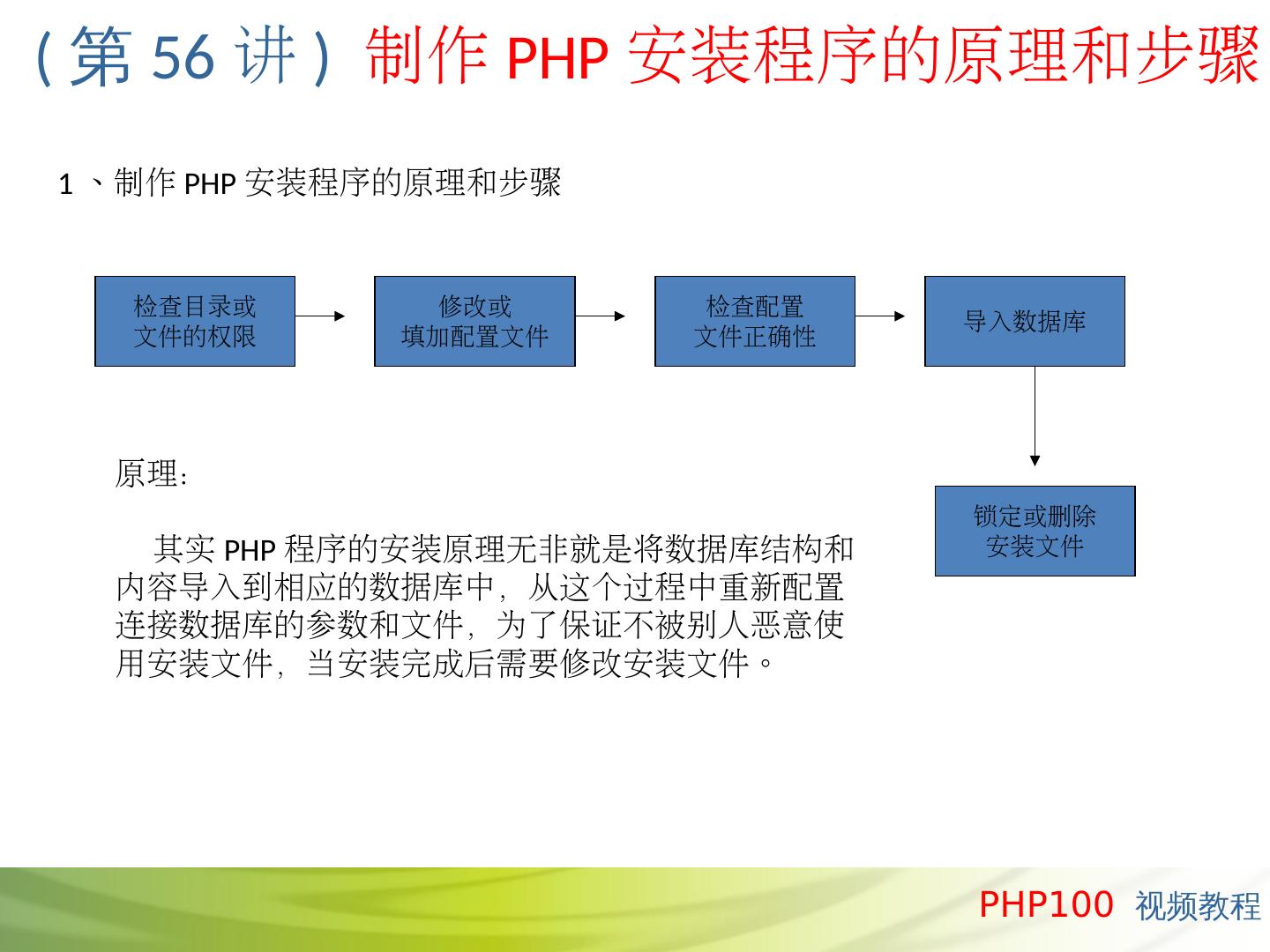 （第 56 讲）制作 PHP 安装程序的原理和步骤

1 、制作 PHP 安装程序的原理和步骤

检查目录或文件的权限

修改或填加配置文件

检查配置文件正确性

导入数据库

锁定或删除安装文件

原理：

其实 PHP 程序的安装原理无非就是将数据库结构和内容导入到相应的数据库中，从这个过程中重新配置连接数据库的参数和文件，为了保证不被别人恶意使用安装文件，当安装完成后需要修改安装文件。

PHP100 视频教程